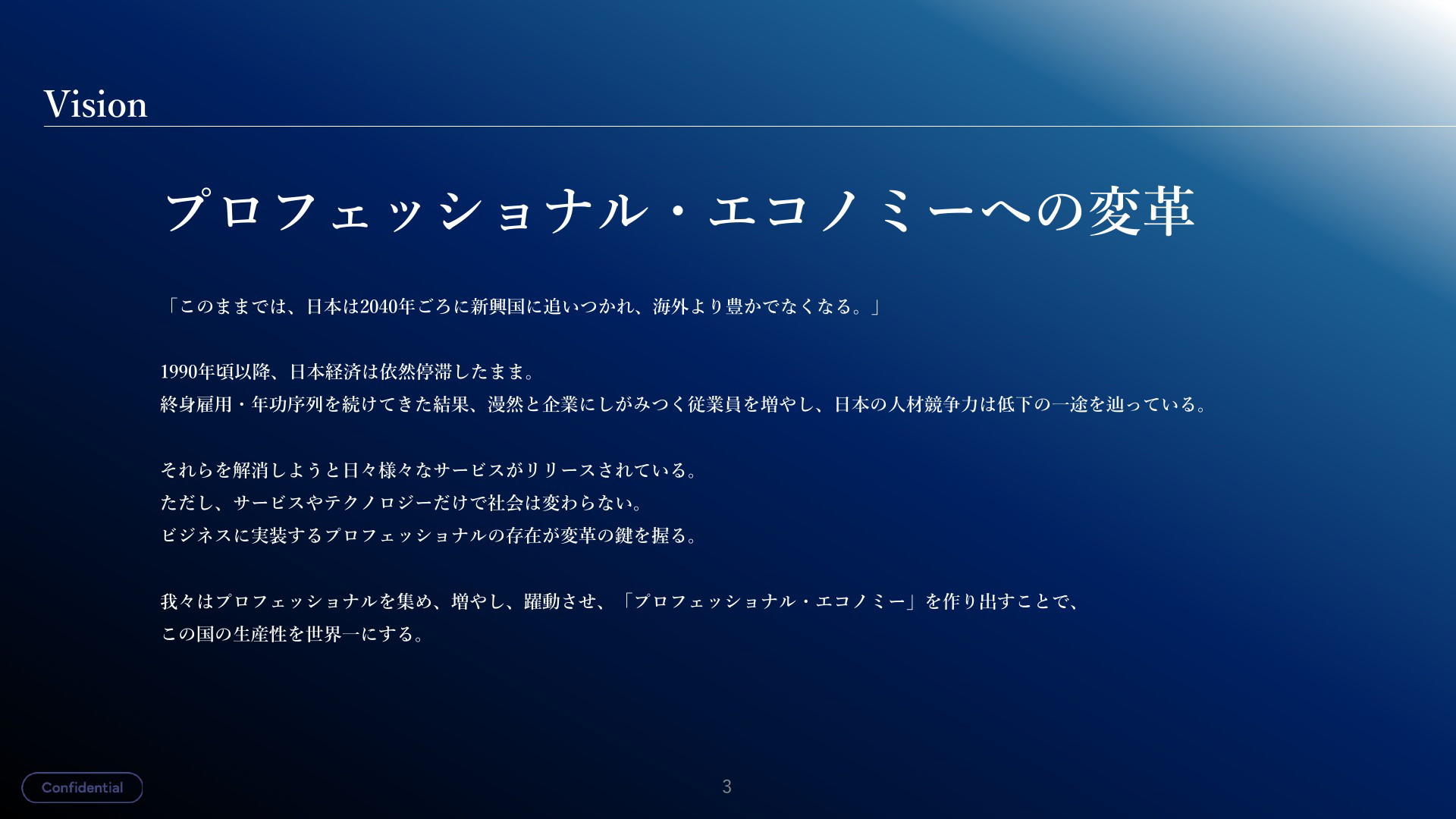 Vision

プロフェッショナル・エコノミーへの変革

「このままでは、日本は2040年ごろに新興国に追いつかれ、海外より豊かでなくなる。」

1990年頃以降、日本経済は依然停滞したまま。
終身雇用・年功序列を続けてきた結果、漫然と企業にしがみつく従業員を増やし、日本の人材競争力は低下の一途を辿っている。

それらを解消しようと日々様々なサービスがリリースされている。
ただし、サービスやテクノロジーだけで社会は変わらない。
ビジネスに実装するプロフェッショナルの存在が変革の鍵を握る。

我々はプロフェッショナルを集め、増やし、躍動させ、「プロフェッショナル・エコノミー」を作り出すことで、
この国の生産性を世界一にする。

Confidential

3